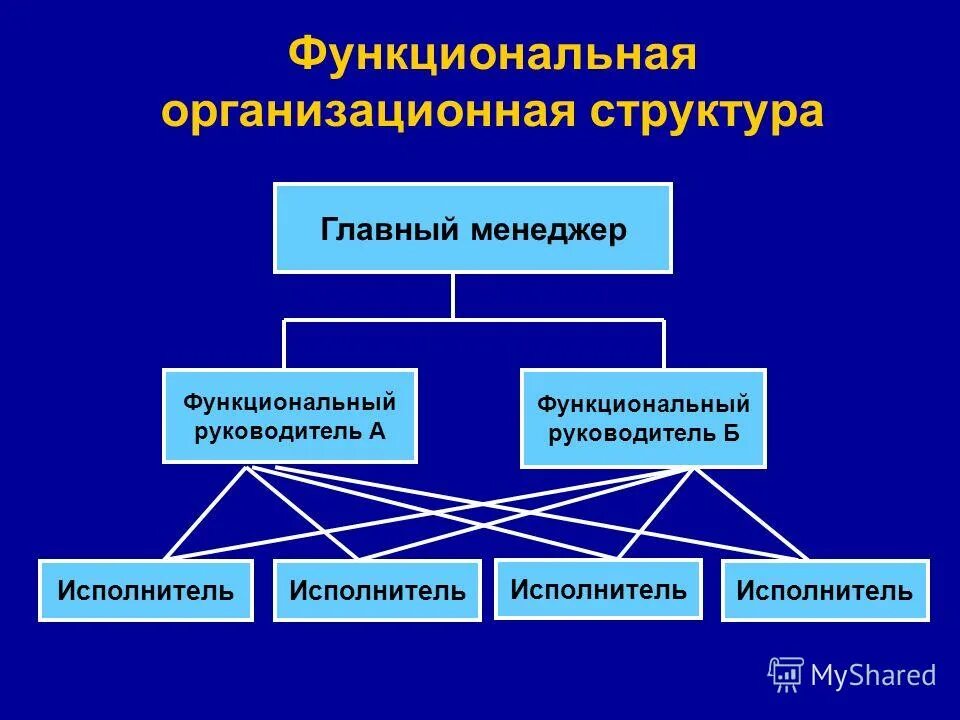 Функциональная организационная структура

Главный менеджер

Функциональный руководитель А

Функциональный руководитель Б

Исполнитель

Исполнитель

Исполнитель

Исполнитель

MyShared